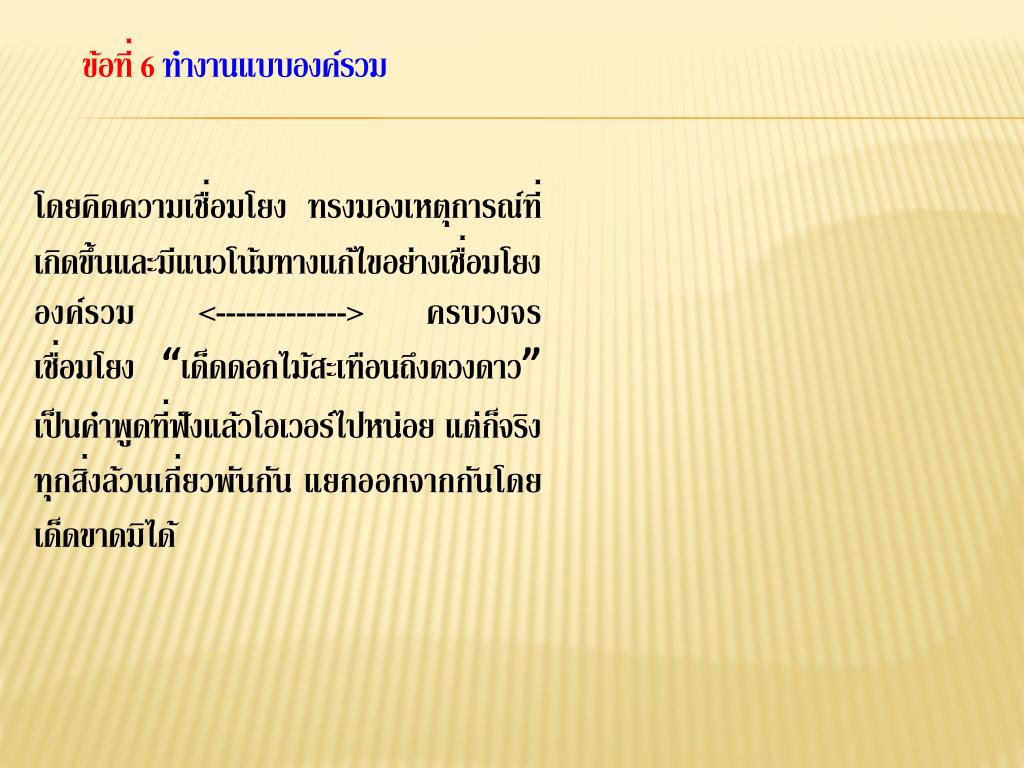 ข้อที่ 6 ทำงานแบบองค์รวม

โดยคิดความเชื่อมโยง ทรงมองเหตุการณ์ที่เกิดขึ้นและมีแนวโน้มทางแก้ไขอย่างเชื่อมโยง องค์รวม <-------------> ครบวงจร เชื่อมโยง “เด็ดดอกไม้สะเทือนถึงดวงดาว” เป็นคำพูดที่ฟังแล้วโอเวอร์ไปหน่อย แต่ก็จริง ทุกสิ่งล้วนเกี่ยวพันกัน แยกออกจากกันโดยเด็ดขาดมิได้